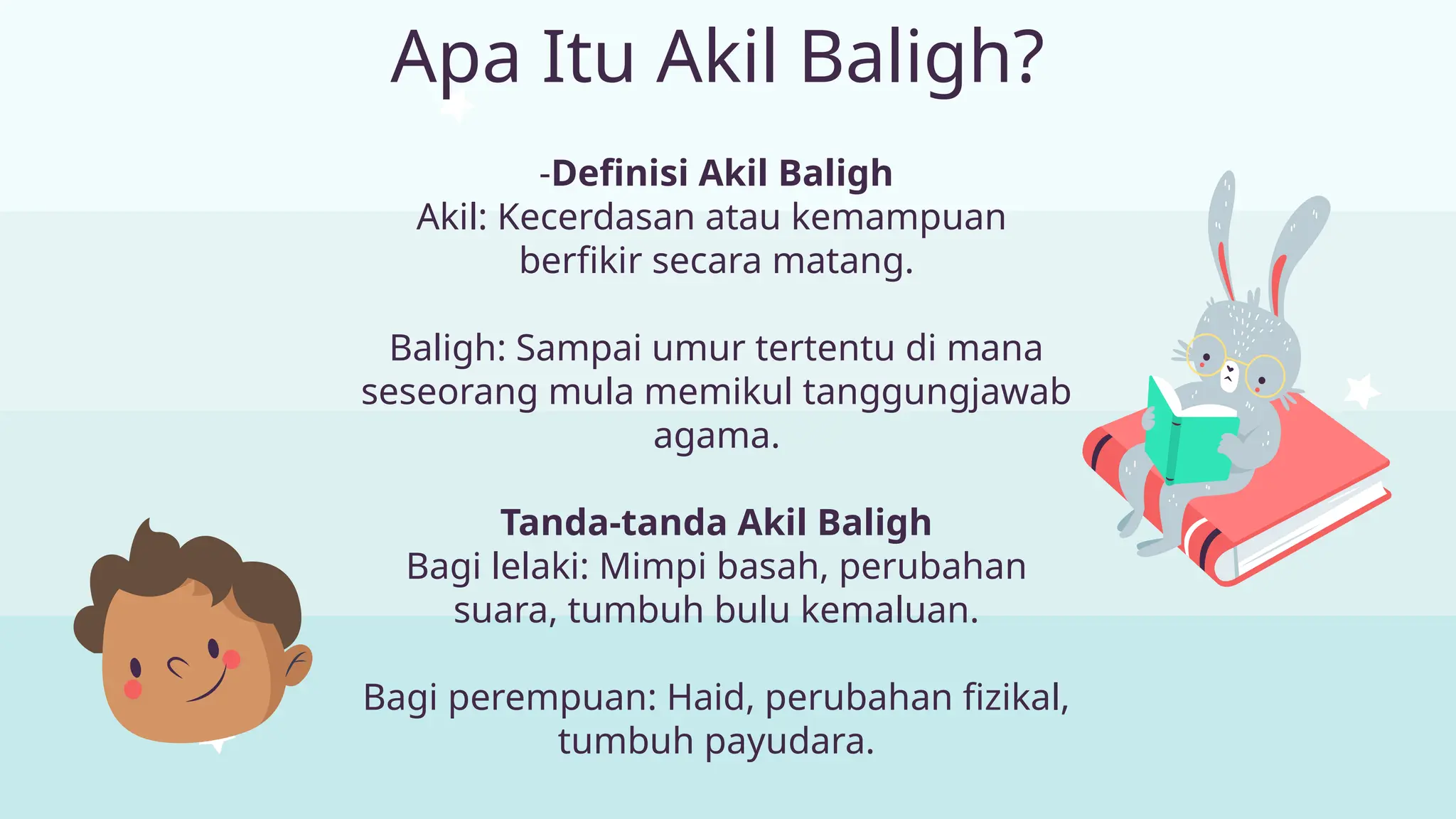 Apa Itu Akil Baligh?

-Definisi Akil Baligh
Akil: Kecerdasan atau kemampuan berfikir secara matang.

Baligh: Sampai umur tertentu di mana seseorang mula memikul tanggungjawab agama.

Tanda-tanda Akil Baligh
Bagi lelaki: Mimpi basah, perubahan suara, tumbuh bulu kemaluan.

Bagi perempuan: Haid, perubahan fizikal, tumbuh payudara.